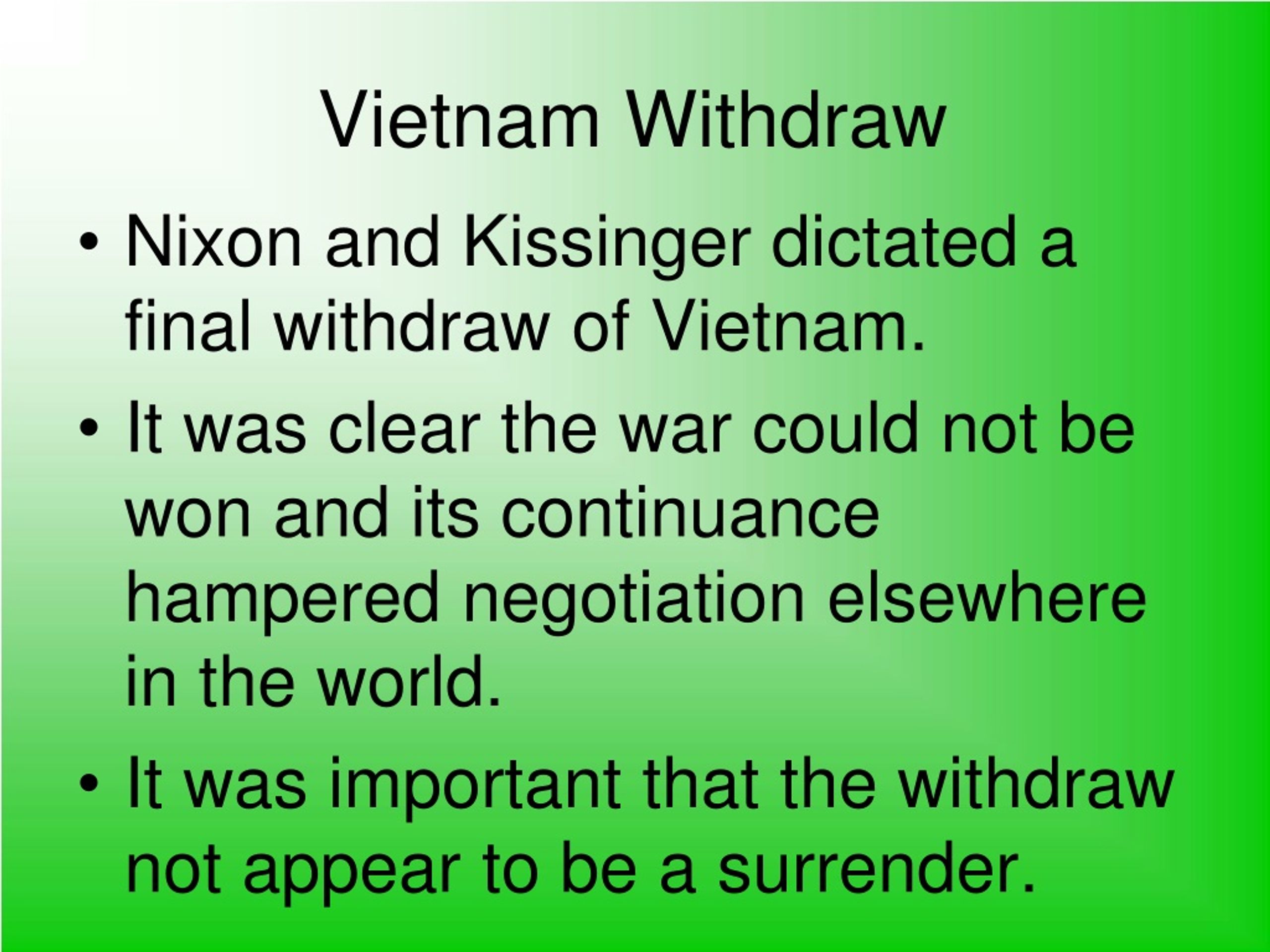 Vietnam Withdraw

• Nixon and Kissinger dictated a final withdraw of Vietnam.

• It was clear the war could not be won and its continuance hampered negotiation elsewhere in the world.

• It was important that the withdraw not appear to be a surrender.